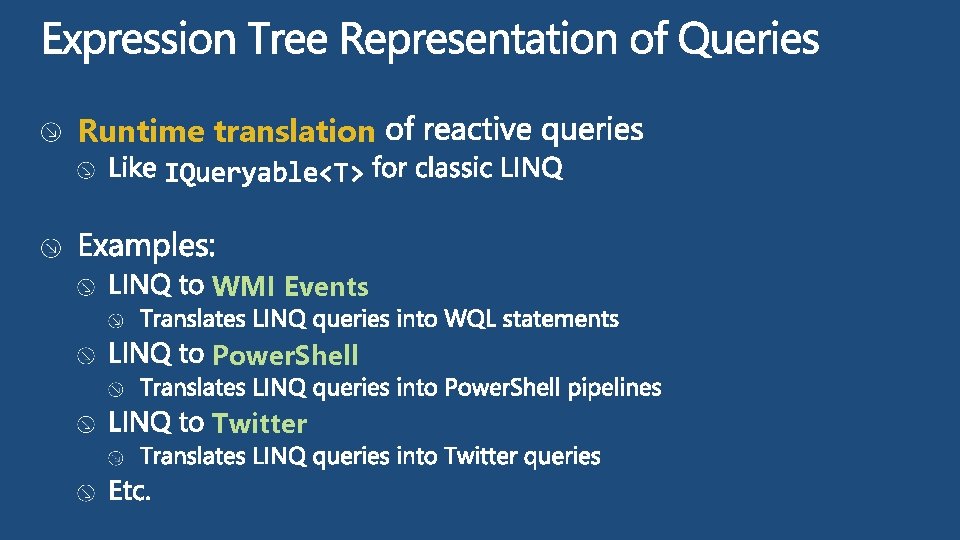 Expression Tree Representation of Queries

Runtime translation of reactive queries

Like IQueryable<T> for classic LINQ

Examples:

LINQ to WMI Events

Translates LINQ queries into WQL statements

LINQ to PowerShell

Translates LINQ queries into PowerShell pipelines

LINQ to Twitter

Translates LINQ queries into Twitter queries

Etc.